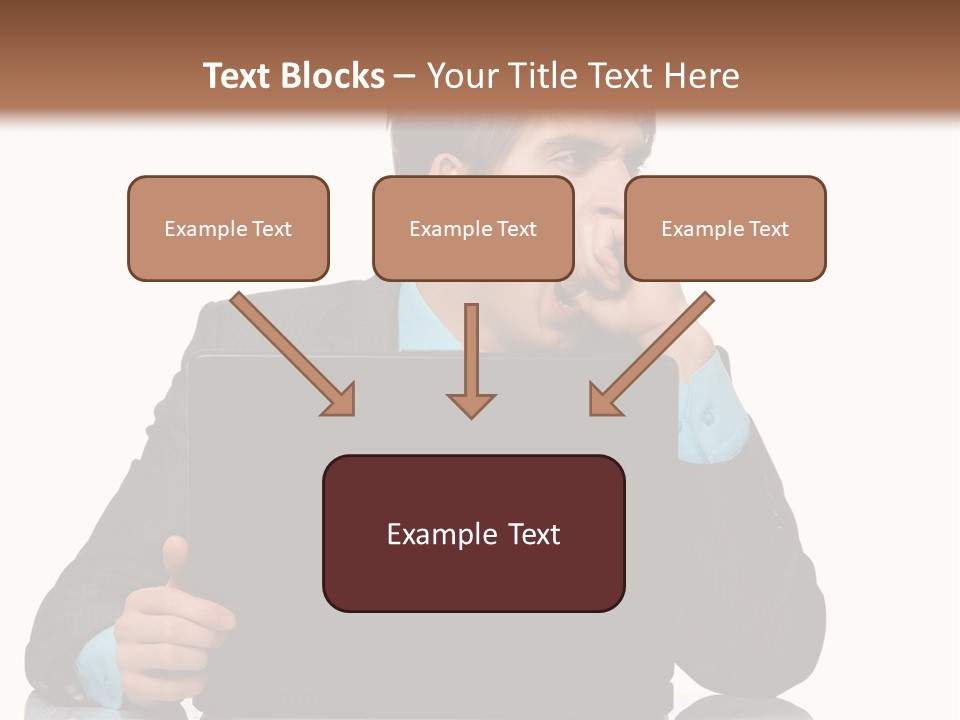 Text Blocks – Your Title Text Here

Example Text

Example Text

Example Text

Example Text